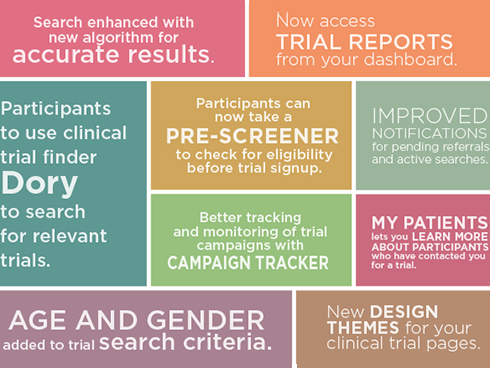 Search enhanced with new algorithm for accurate results.

Now access TRIAL REPORTS from your dashboard.

Participants to use clinical trial finder Dory to search for relevant trials.

Participants can now take a PRE-SCREENER to check for eligibility before trial signup.

IMPROVED NOTIFICATIONS for pending referrals and active searches.

Better tracking and monitoring of trial campaigns with CAMPAIGN TRACKER

MY PATIENTS lets you LEARN MORE ABOUT PARTICIPANTS who have contacted you for a trial.

AGE AND GENDER added to trial search criteria.

New DESIGN THEMES for your clinical trial pages.